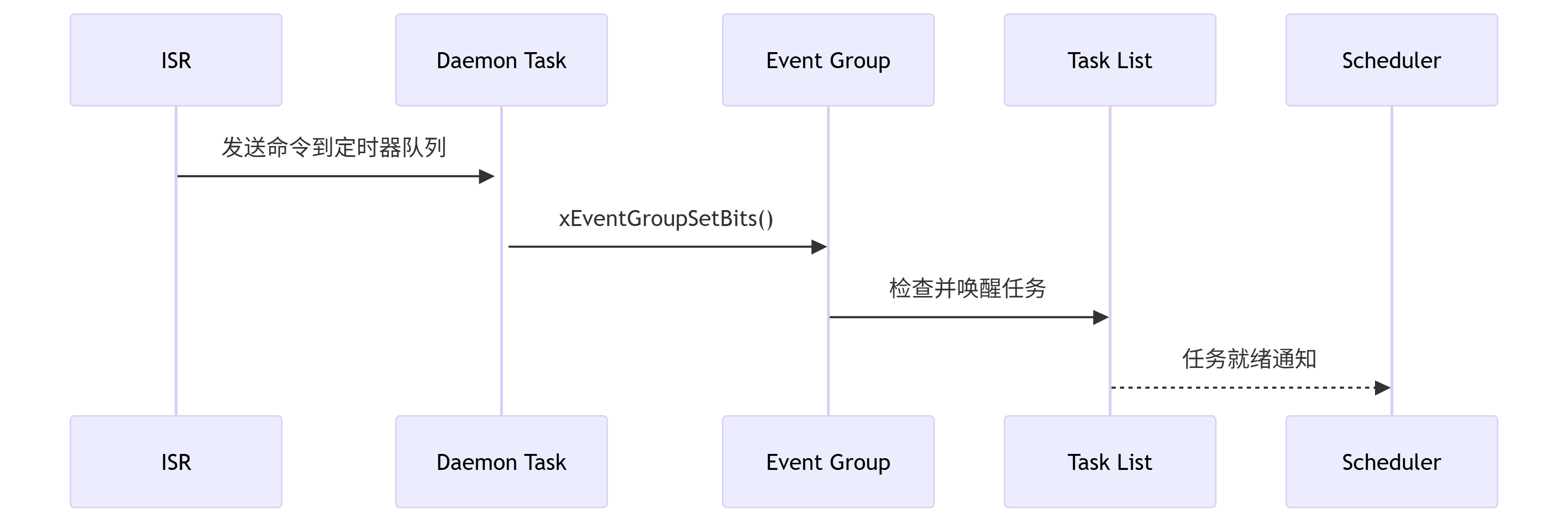 ISR

Daemon Task

Event Group

Task List

Scheduler

发送命令到定时器队列

xEventGroupSetBits()

检查并唤醒任务

任务就绪通知

ISR

Daemon Task

Event Group

Task List

Scheduler